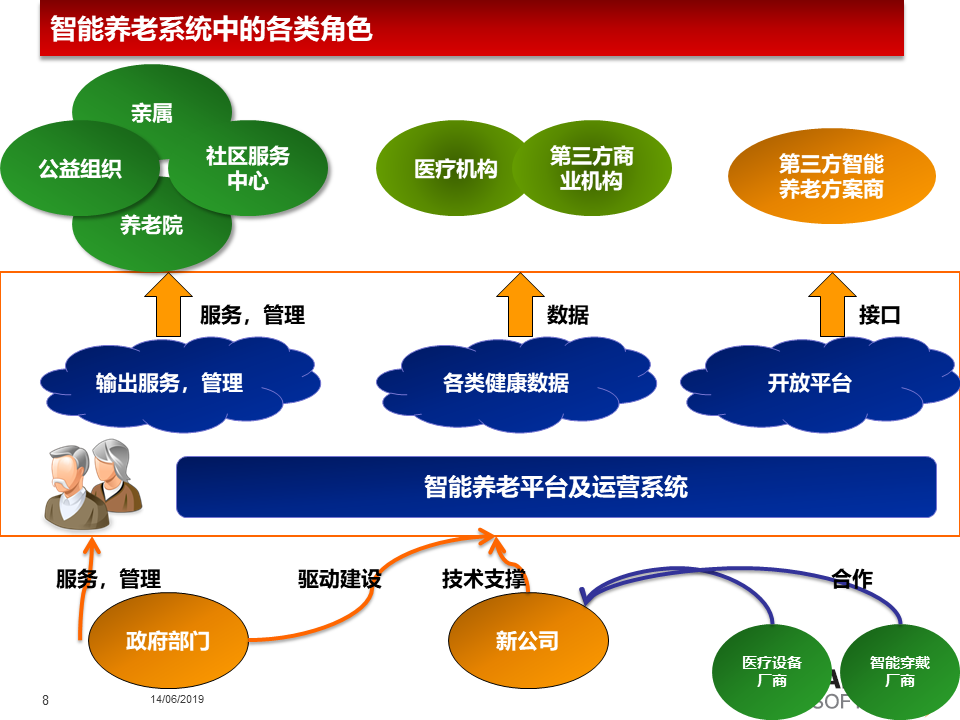 智能养老系统中的各类角色

亲属
公益组织
社区服务中心
养老院

医疗机构
第三方商业机构

第三方智能养老方案商

服务，管理
数据
接口

输出服务，管理
各类健康数据
开放平台

智能养老平台及运营系统

服务，管理
驱动建设
技术支撑
合作

政府部门
新公司
医疗设备厂商
智能穿戴厂商

8
14/06/2019
A
SOF